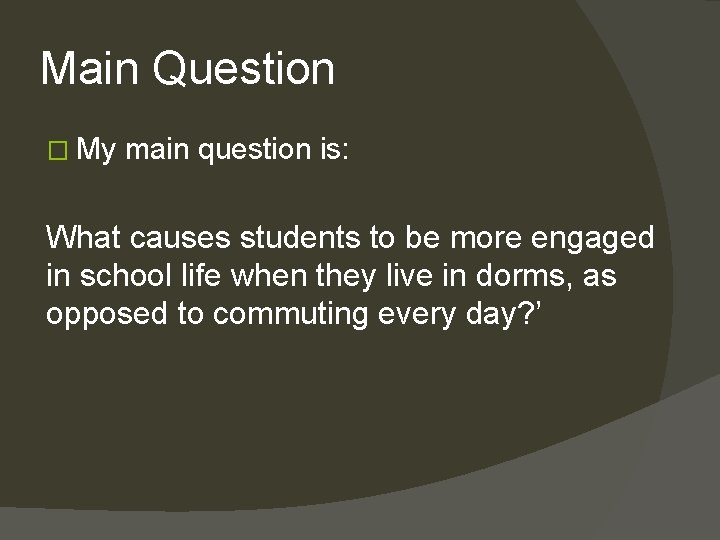 Main Question

My main question is:

What causes students to be more engaged in school life when they live in dorms, as opposed to commuting every day?’